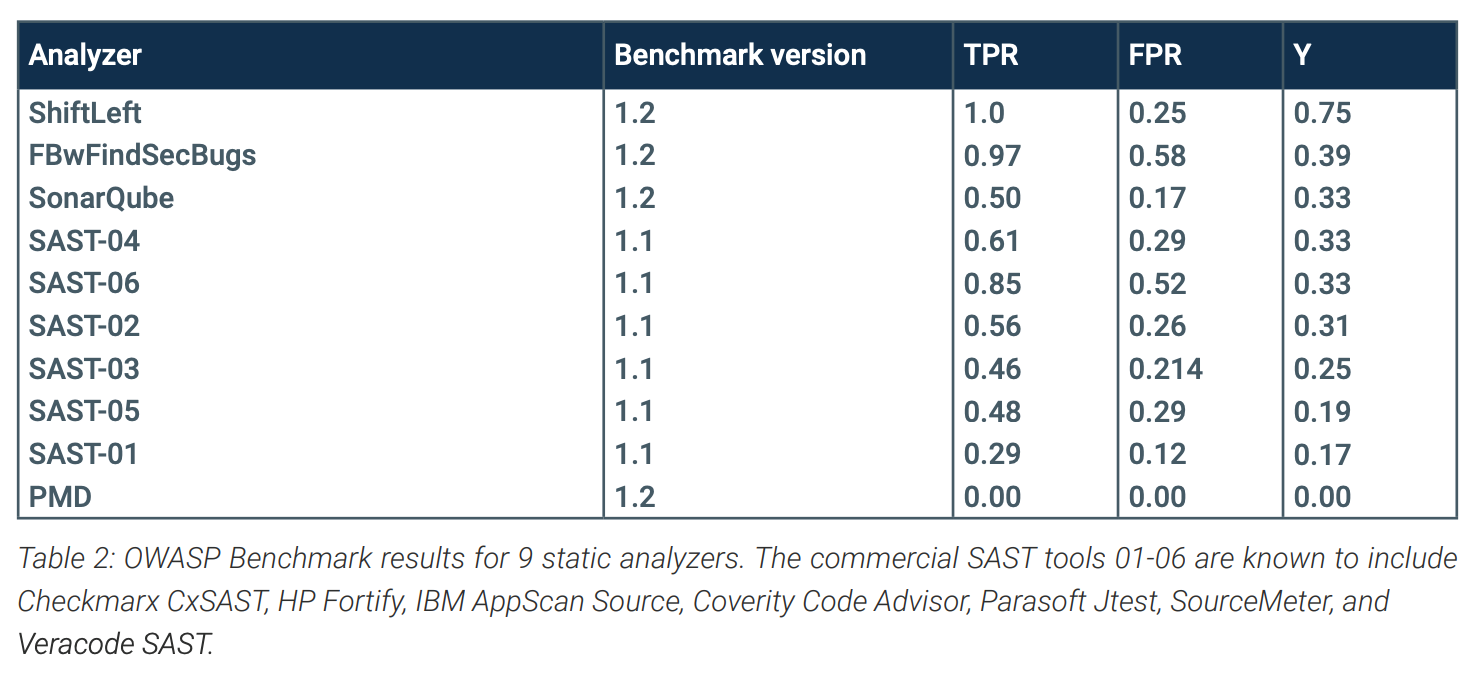 | Analyzer | Benchmark version | TPR | FPR | Y |
|---|---|---|---|---|
| ShiftLeft | 1.2 | 1.0 | 0.25 | 0.75 |
| FBwFindSecBugs | 1.2 | 0.97 | 0.58 | 0.39 |
| SonarQube | 1.2 | 0.50 | 0.17 | 0.33 |
| SAST-04 | 1.1 | 0.61 | 0.29 | 0.33 |
| SAST-06 | 1.1 | 0.85 | 0.52 | 0.33 |
| SAST-02 | 1.1 | 0.56 | 0.26 | 0.31 |
| SAST-03 | 1.1 | 0.46 | 0.214 | 0.25 |
| SAST-05 | 1.1 | 0.48 | 0.29 | 0.19 |
| SAST-01 | 1.1 | 0.29 | 0.12 | 0.17 |
| PMD | 1.2 | 0.00 | 0.00 | 0.00 |

Table 2: OWASP Benchmark results for 9 static analyzers. The commercial SAST tools 01-06 are known to include Checkmarx CxSAST, HP Fortify, IBM AppScan Source, Coverity Code Advisor, Parasoft Jtest, SourceMeter, and Veracode SAST.